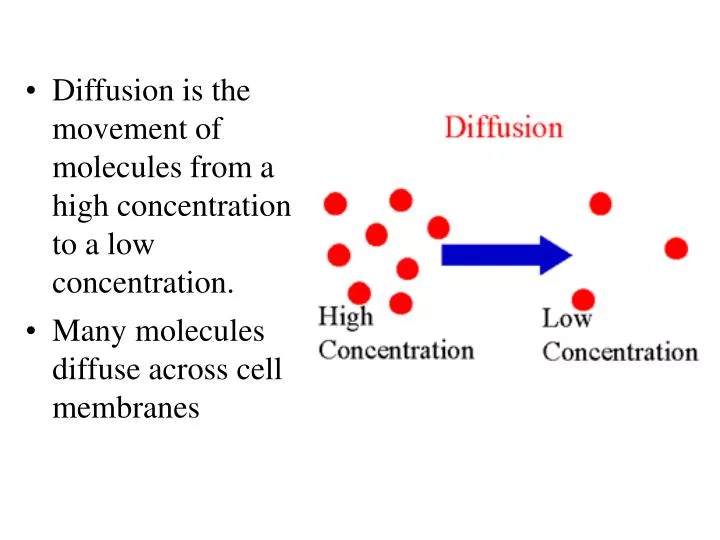 • Diffusion is the movement of molecules from a high concentration to a low concentration.

• Many molecules diffuse across cell membranes

Diffusion

High Concentration

Low Concentration